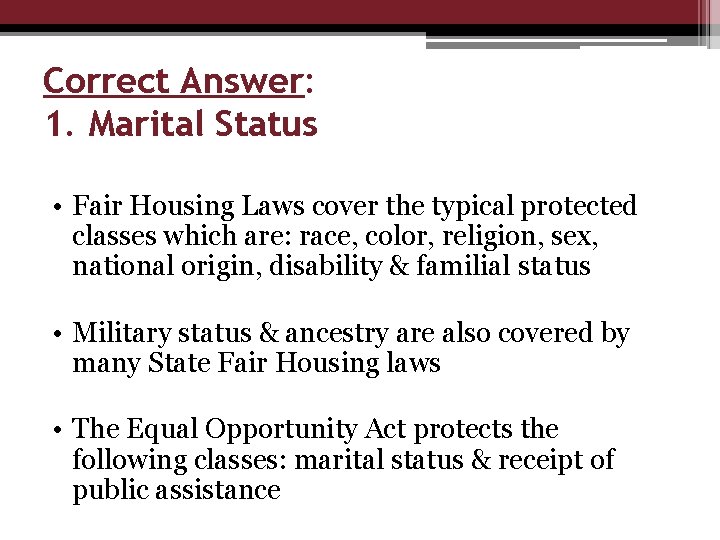 Correct Answer:
1. Marital Status

• Fair Housing Laws cover the typical protected classes which are: race, color, religion, sex, national origin, disability & familial status

• Military status & ancestry are also covered by many State Fair Housing laws

• The Equal Opportunity Act protects the following classes: marital status & receipt of public assistance